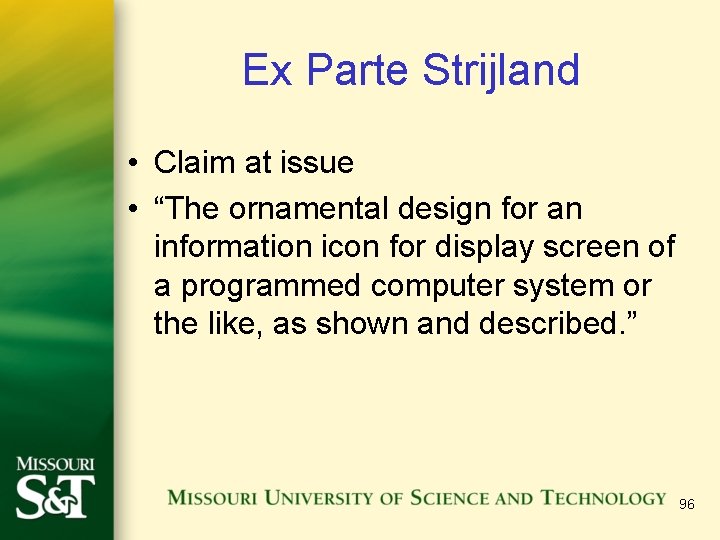 Ex Parte Strijland

• Claim at issue
• “The ornamental design for an information icon for display screen of a programmed computer system or the like, as shown and described.”

MISSOURI S&T

MISSOURI UNIVERSITY OF SCIENCE AND TECHNOLOGY

96